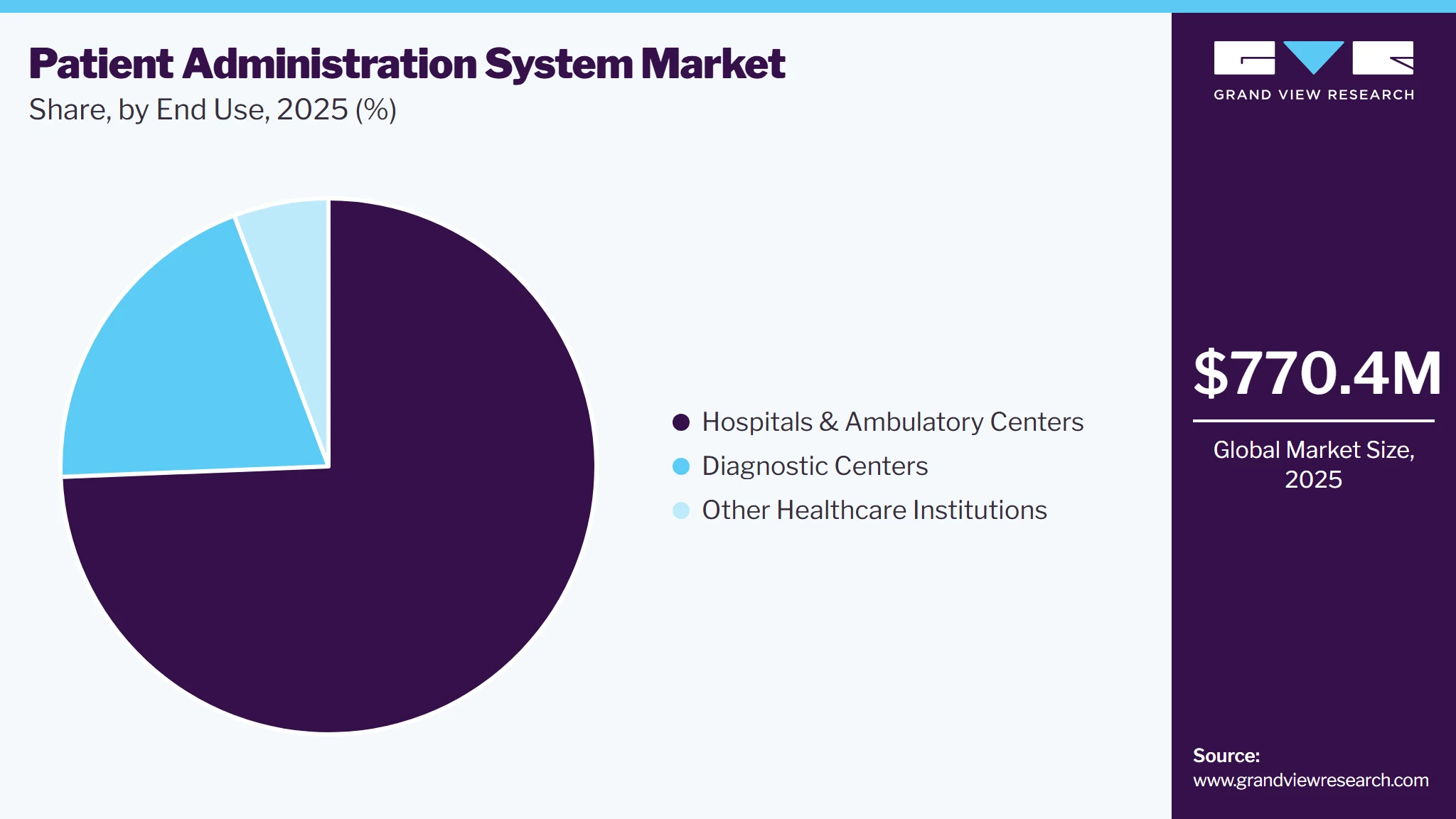 Patient Administration System Market
Share, by End Use, 2025 (%)

Hospitals & Ambulatory Centers
Diagnostic Centers
Other Healthcare Institutions

GRAND VIEW RESEARCH

$770.4M

Global Market Size, 2025

Source:
www.grandviewresearch.com